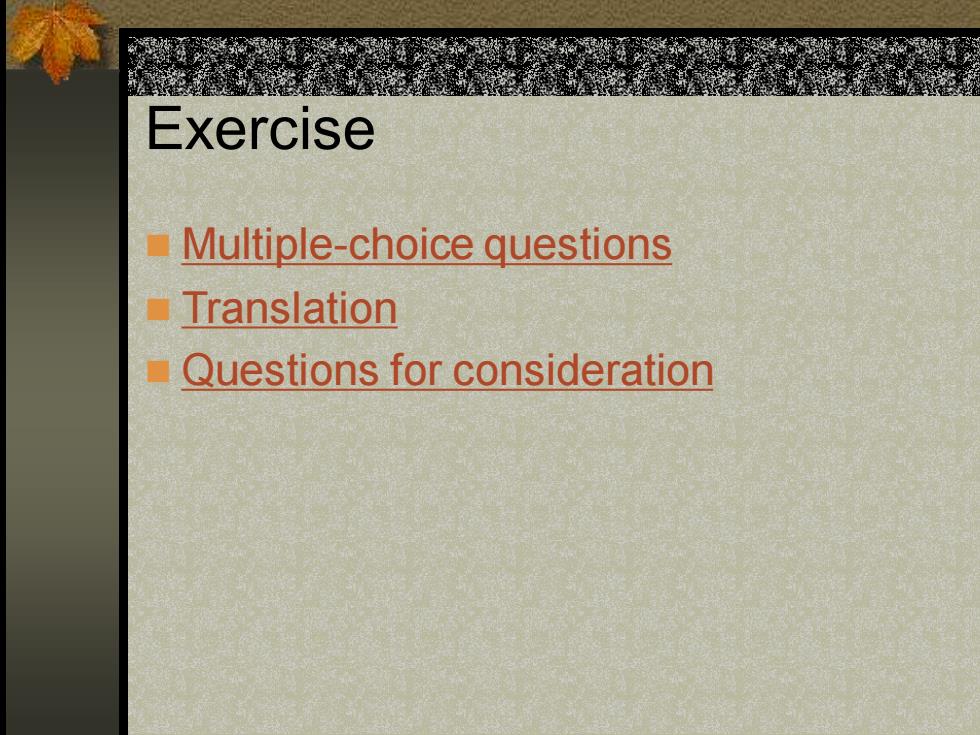 Exercise

Multiple-choice questions
Translation
Questions for consideration